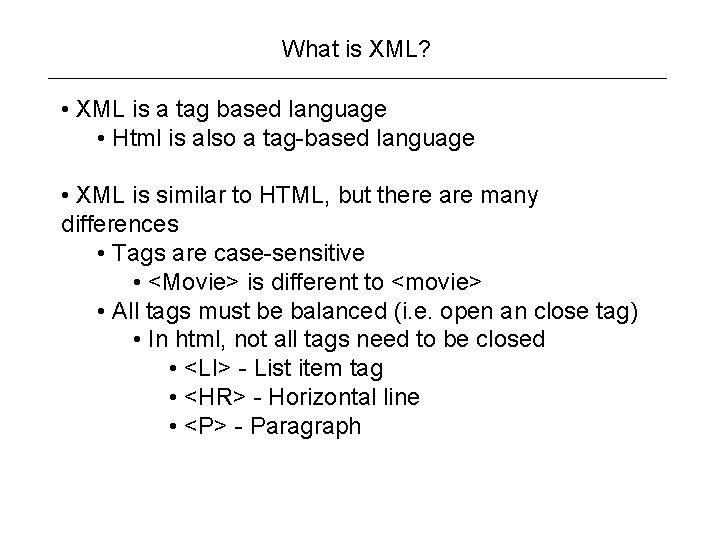 What is XML?

• XML is a tag based language
• Html is also a tag-based language

• XML is similar to HTML, but there are many differences
• Tags are case-sensitive
• <Movie> is different to <movie>
• All tags must be balanced (i.e. open an close tag)
• In html, not all tags need to be closed
• <LI> - List item tag
• <HR> - Horizontal line
• <P> - Paragraph